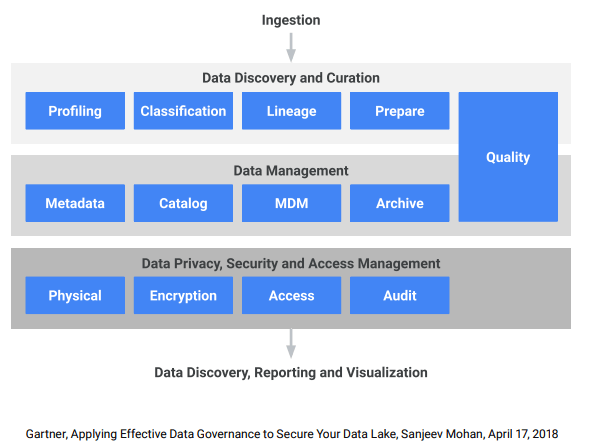 Ingestion

Data Discovery and Curation

Profiling

Classification

Lineage

Prepare

Quality

Data Management

Metadata

Catalog

MDM

Archive

Data Privacy, Security and Access Management

Physical

Encryption

Access

Audit

Data Discovery, Reporting and Visualization

Gartner, Applying Effective Data Governance to Secure Your Data Lake, Sanjeev Mohan, April 17, 2018